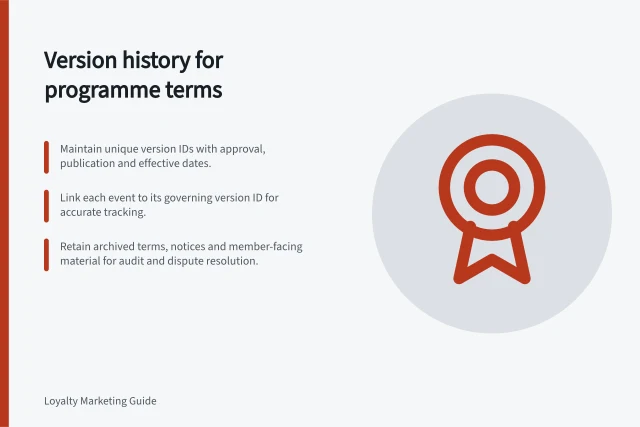 Version history for programme terms

Maintain unique version IDs with approval, publication and effective dates.

Link each event to its governing version ID for accurate tracking.

Retain archived terms, notices and member-facing material for audit and dispute resolution.

Loyalty Marketing Guide